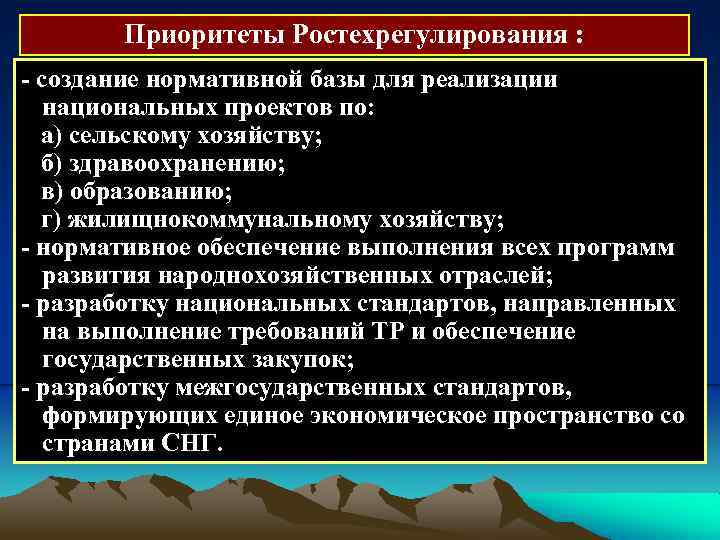 Приоритеты Ростехрегулирования :

- создание нормативной базы для реализации национальных проектов по:
а) сельскому хозяйству;
б) здравоохранению;
в) образованию;
г) жилищнокоммунальному хозяйству;
- нормативное обеспечение выполнения всех программ развития народнохозяйственных отраслей;
- разработку национальных стандартов, направленных на выполнение требований ТР и обеспечение государственных закупок;
- разработку межгосударственных стандартов, формирующих единое экономическое пространство со странами СНГ.